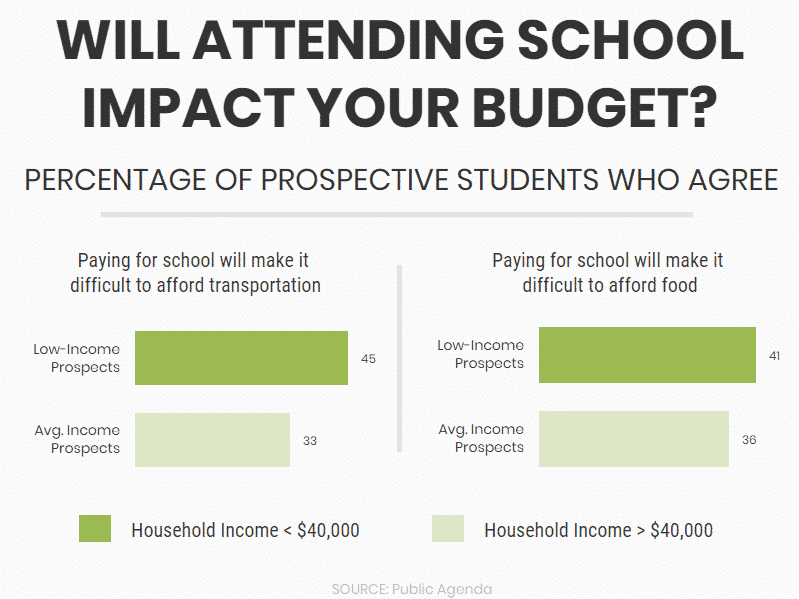 WILL ATTENDING SCHOOL IMPACT YOUR BUDGET?

PERCENTAGE OF PROSPECTIVE STUDENTS WHO AGREE

Paying for school will make it difficult to afford transportation

Low-Income Prospects 45

Avg. Income Prospects 33

Paying for school will make it difficult to afford food

Low-Income Prospects 41

Avg. Income Prospects 36

Household Income < \$40,000

Household Income > \$40,000

SOURCE: Public Agenda